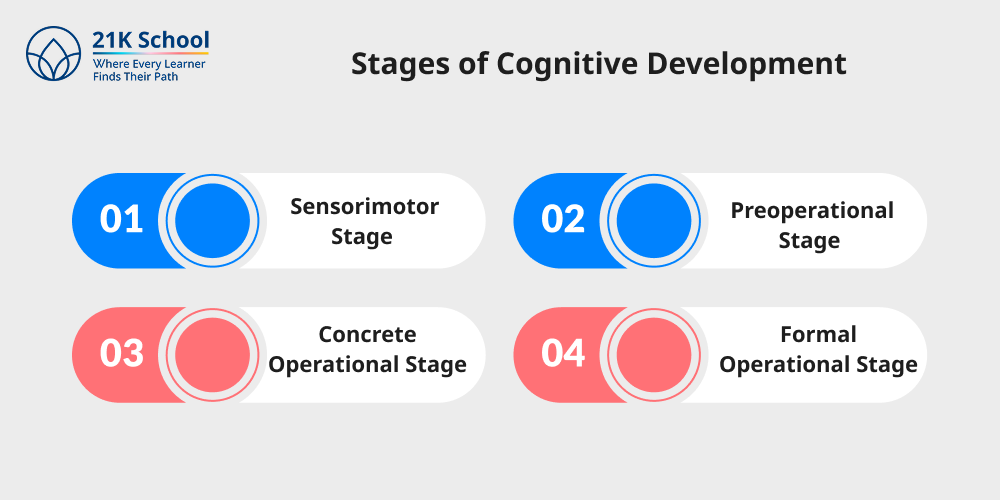 21K School
Where Every Learner Finds Their Path

Stages of Cognitive Development

01 Sensorimotor Stage

02 Preoperational Stage

03 Concrete Operational Stage

04 Formal Operational Stage